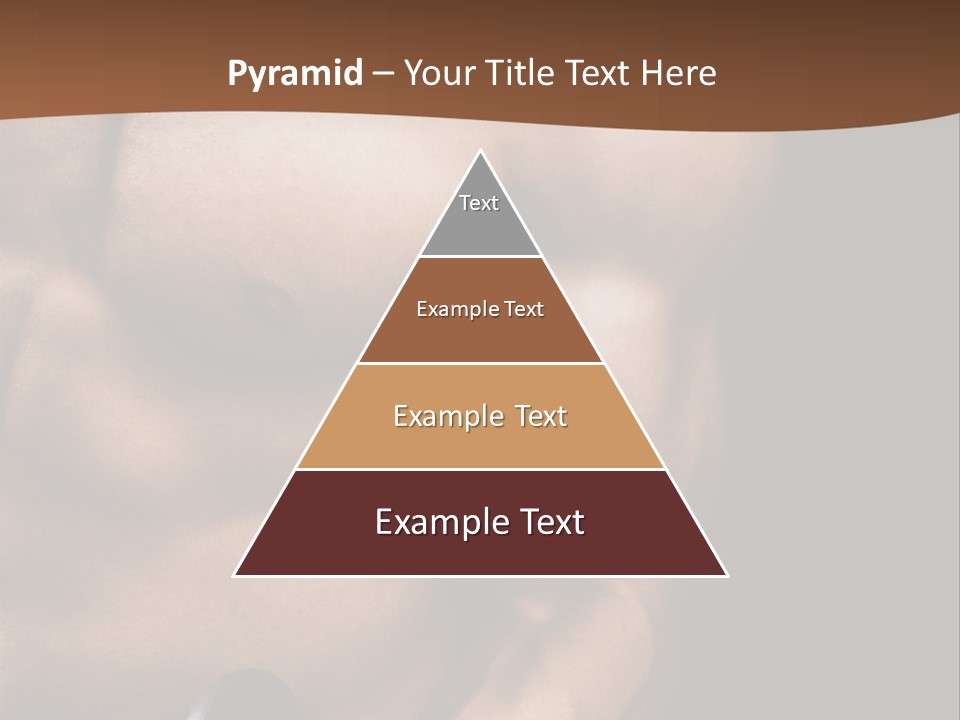 Pyramid – Your Title Text Here

Text

Example Text

Example Text

Example Text